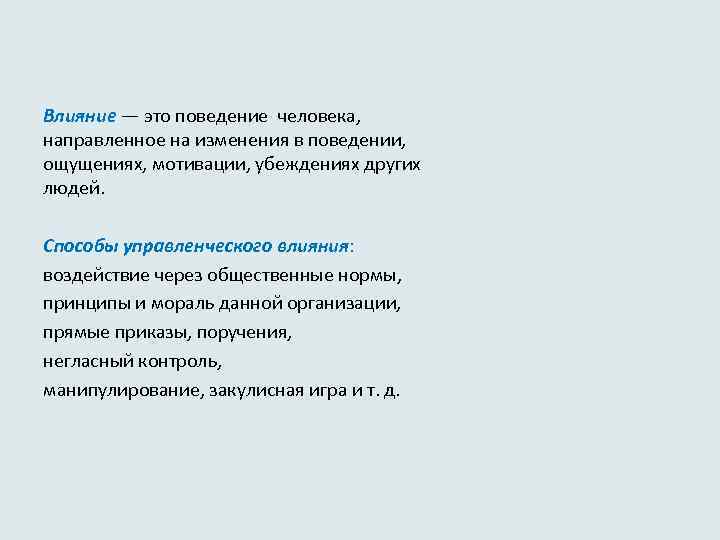 Влияние — это поведение человека, направленное на изменения в поведении, ощущениях, мотивации, убеждениях других людей.

Способы управленческого влияния:
воздействие через общественные нормы,
принципы и мораль данной организации,
прямые приказы, поручения,
негласный контроль,
манипулирование, закулисная игра и т. д.